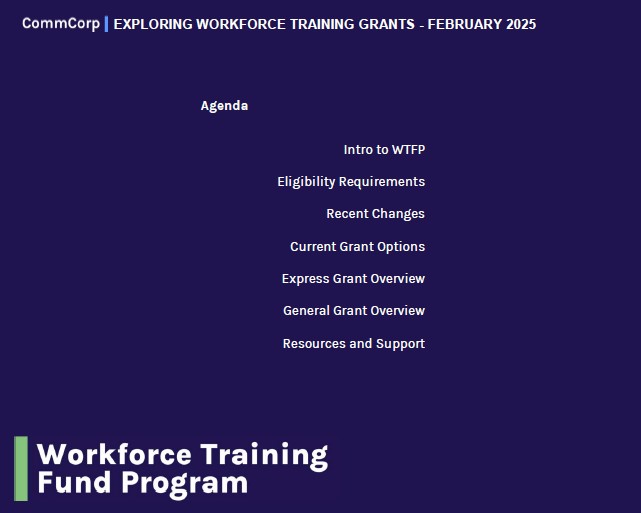 CommCorp | EXPLORING WORKFORCE TRAINING GRANTS - FEBRUARY 2025

Agenda

Intro to WTFP

Eligibility Requirements

Recent Changes

Current Grant Options

Express Grant Overview

General Grant Overview

Resources and Support

Workforce Training Fund Program